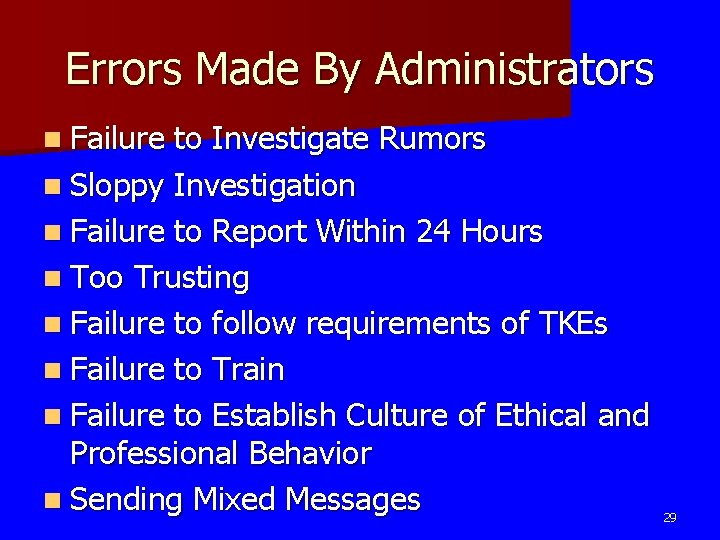 Errors Made By Administrators

- Failure to Investigate Rumors
- Sloppy Investigation
- Failure to Report Within 24 Hours
- Too Trusting
- Failure to follow requirements of TKEs
- Failure to Train
- Failure to Establish Culture of Ethical and Professional Behavior
- Sending Mixed Messages

29